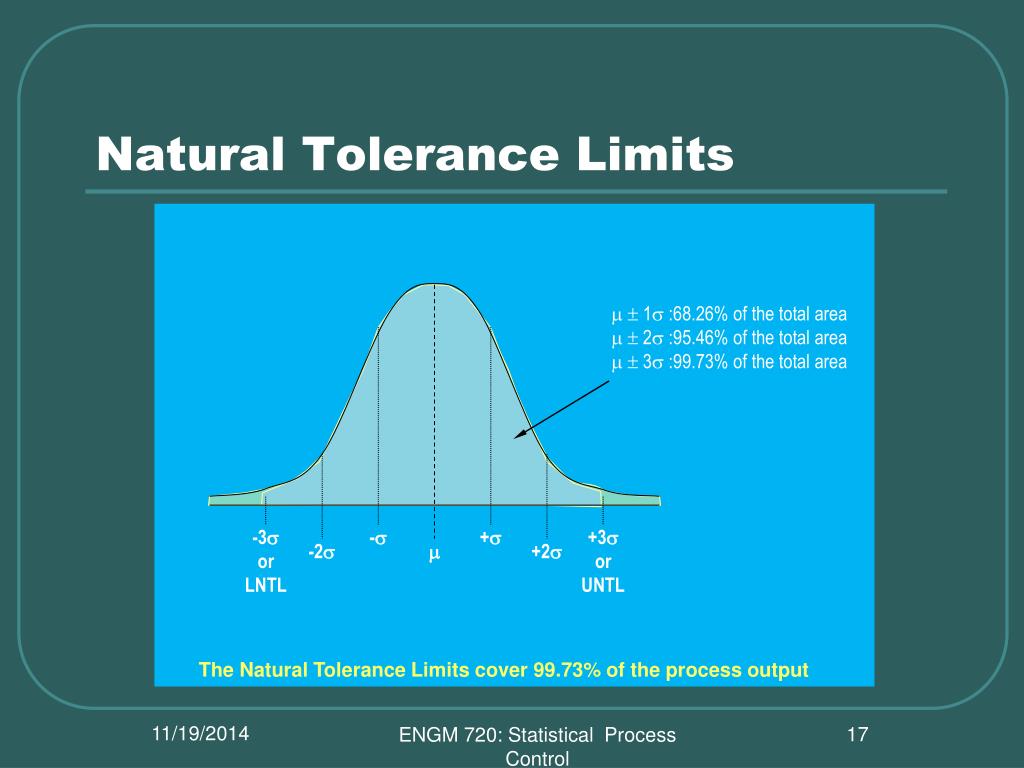 Natural Tolerance Limits

$\mu \pm 1\sigma$ :68.26% of the total area
$\mu \pm 2\sigma$ :95.46% of the total area
$\mu \pm 3\sigma$ :99.73% of the total area

$-3\sigma$ or LNTL

$-2\sigma$

$-\sigma$

$\mu$

$+\sigma$

$+2\sigma$

$+3\sigma$ or UNTL

The Natural Tolerance Limits cover 99.73% of the process output

11/19/2014

ENGM 720: Statistical Process Control

17